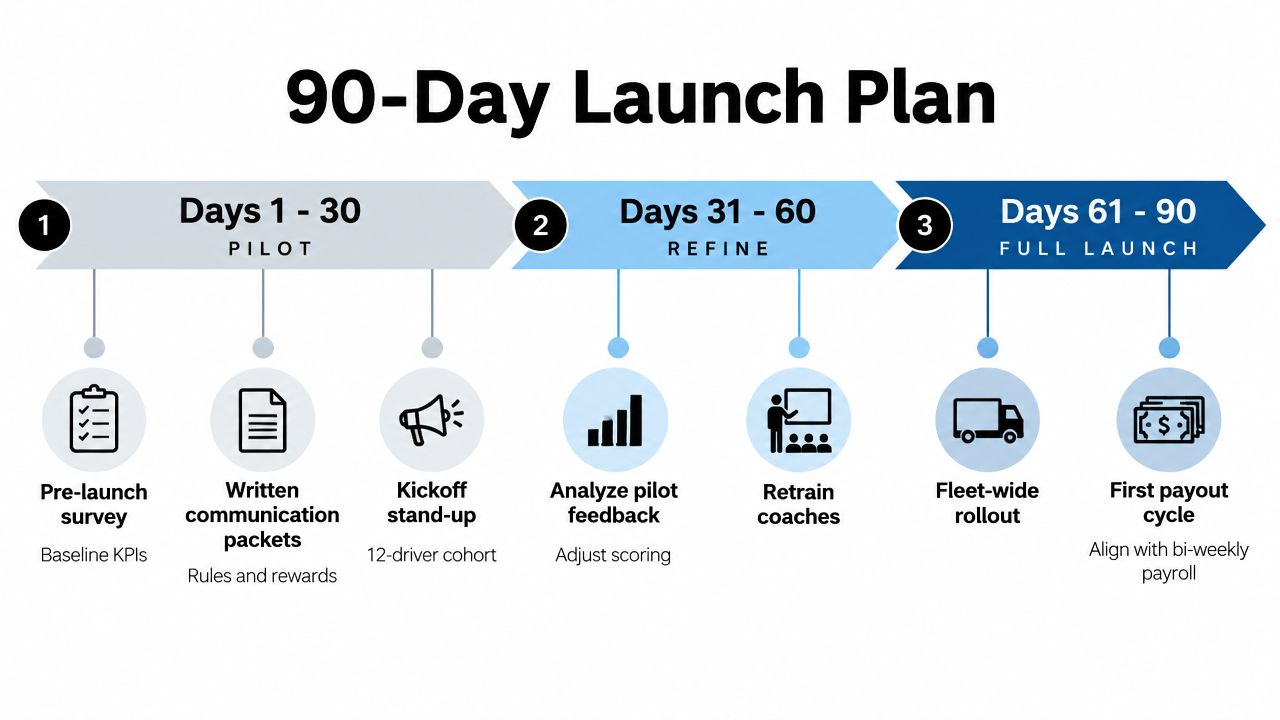 90-Day Launch Plan

1 Days 1 - 30
PILOT

2 Days 31 - 60
REFINE

3 Days 61 - 90
FULL LAUNCH

Pre-launch survey
Baseline KPIs

Written communication packets
Rules and rewards

Kickoff stand-up
12-driver cohort

Analyze pilot feedback
Adjust scoring

Retrain coaches

Fleet-wide rollout

First payout cycle
Align with bi-weekly payroll